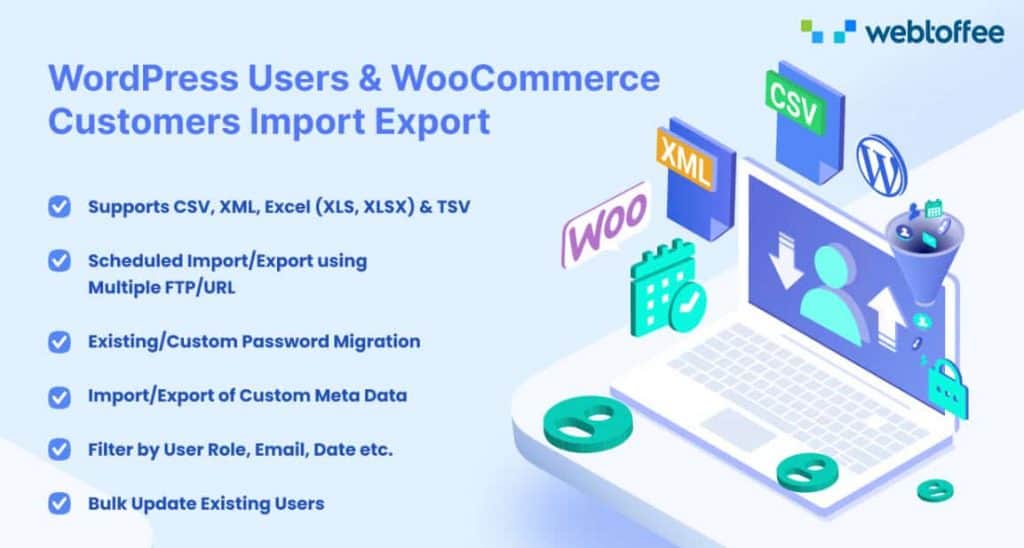 webtoffee

WordPress Users & WooCommerce Customers Import Export

Supports CSV, XML, Excel (XLS, XLSX) & TSV

Scheduled Import/Export using Multiple FTP/URL

Existing/Custom Password Migration

Import/Export of Custom Meta Data

Filter by User Role, Email, Date etc.

Bulk Update Existing Users

CSV

XML

Woo